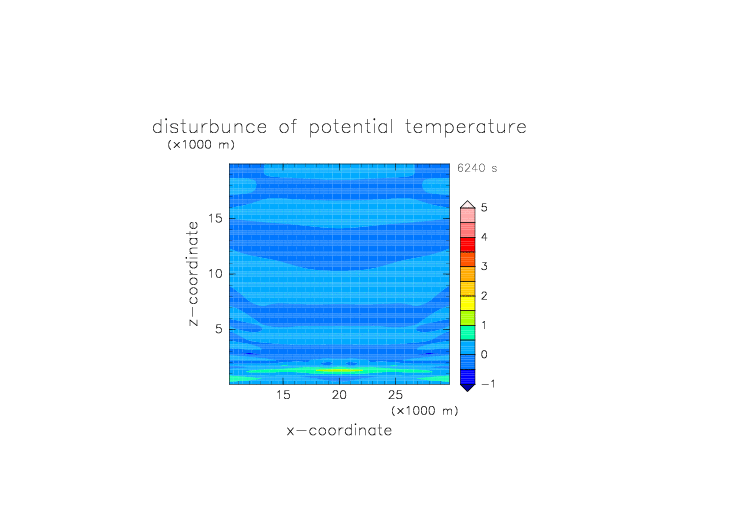 disturbunce of potential temperature
(×1000 m)

6240 s

z−coordinate
15
10
5

5
4
3
2
1
0
−1

15 20 25
(×1000 m)
x−coordinate